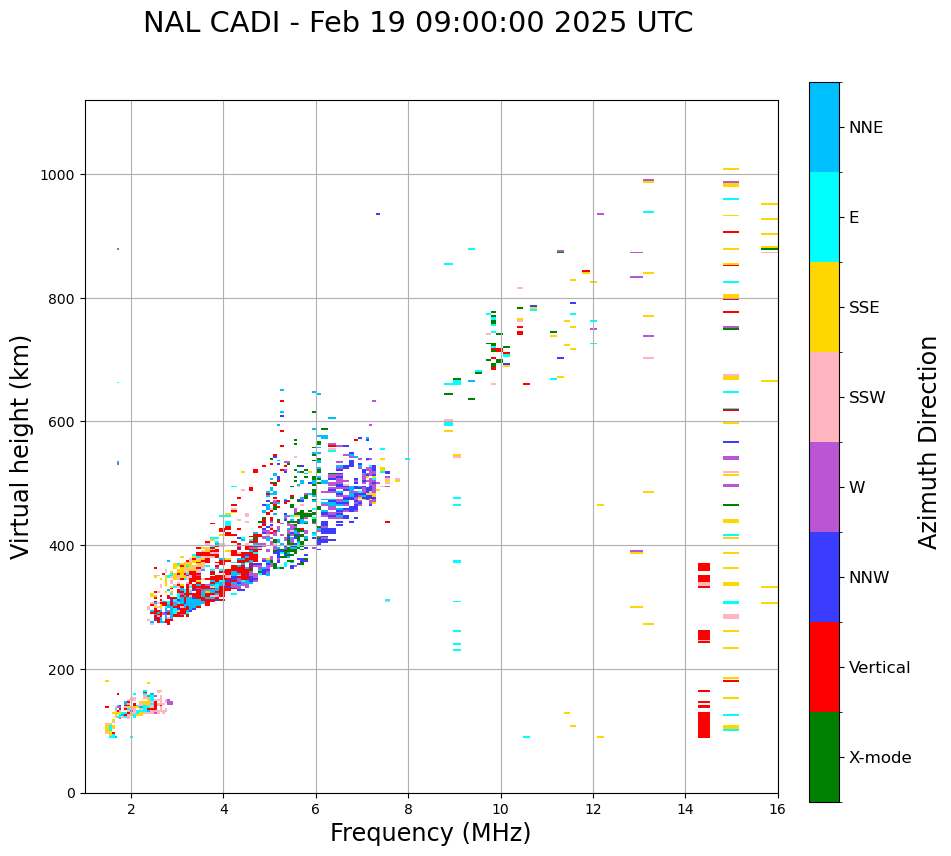 NAL CADI - Feb 19 09:00:00 2025 UTC

Virtual height (km)

1000
800
600
400
200
0

2
4
6
8
10
12
14
16

Frequency (MHz)

NNE
E
SSE
SSW
W
NNW
Vertical
X-mode

Azimuth Direction